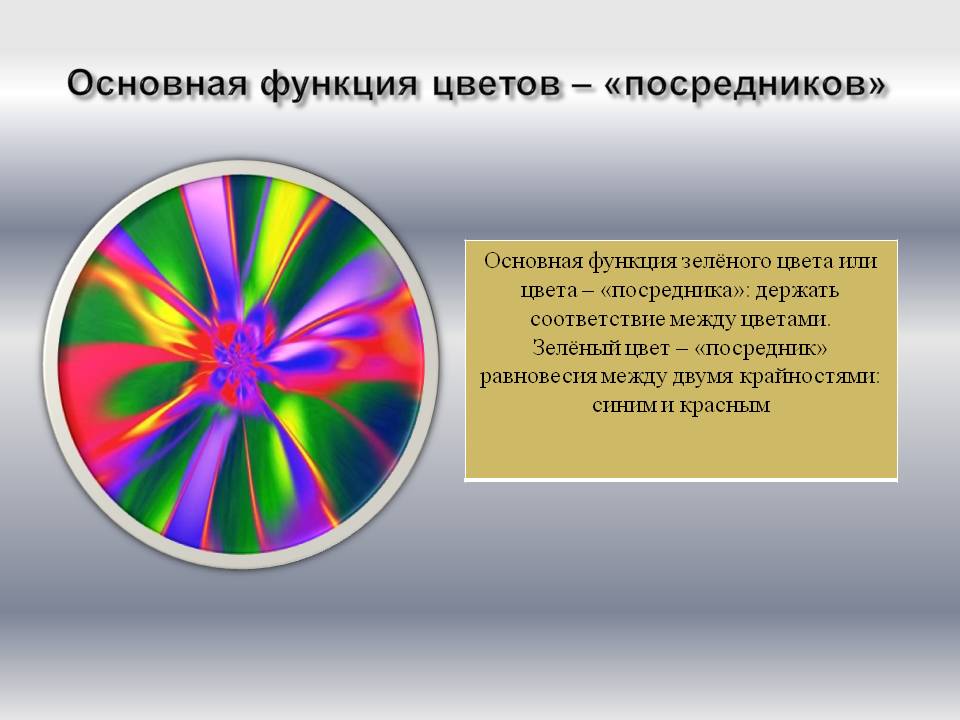 Основная функция цветов – «посредников»

Основная функция зелёного цвета или цвета – «посредника»: держать соответствие между цветами. Зелёный цвет – «посредник» равновесия между двумя крайностями: синим и красным